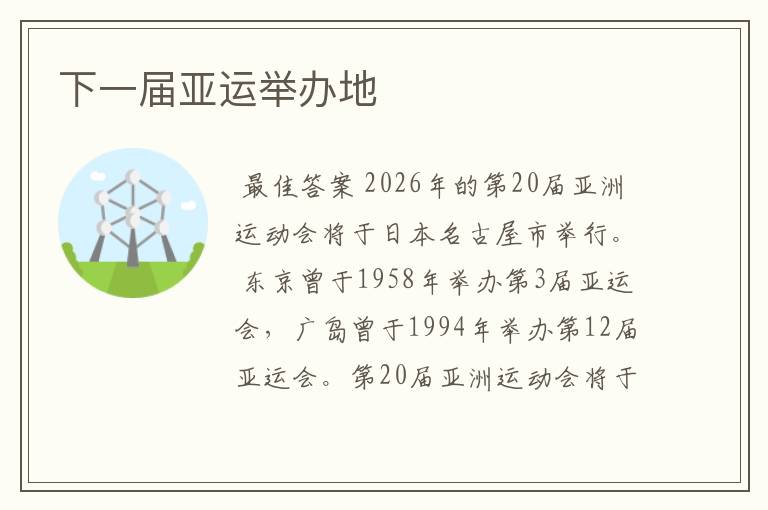 下一届亚运举办地

最佳答案 2026年的第20届亚洲运动会将于日本名古屋市举行。

东京曾于1958年举办第3届亚运会，广岛曾于1994年举办第12届亚运会。第20届亚洲运动会将于